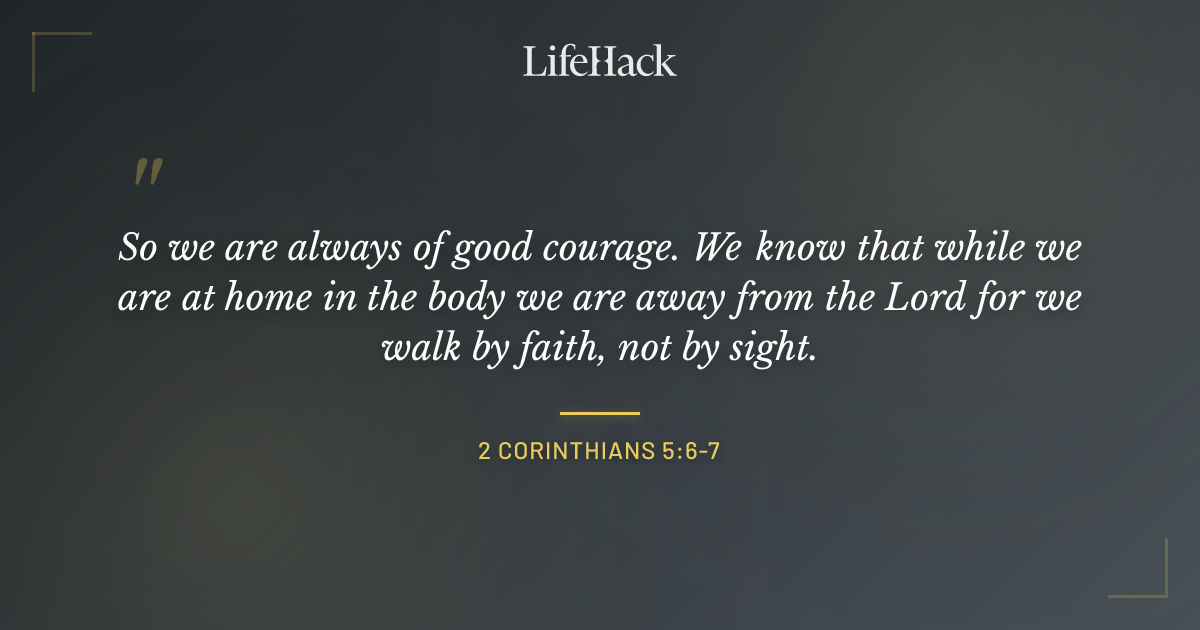 LifeHack

"

So we are always of good courage. We know that while we are at home in the body we are away from the Lord for we walk by faith, not by sight.

2 CORINTHIANS 5:6-7